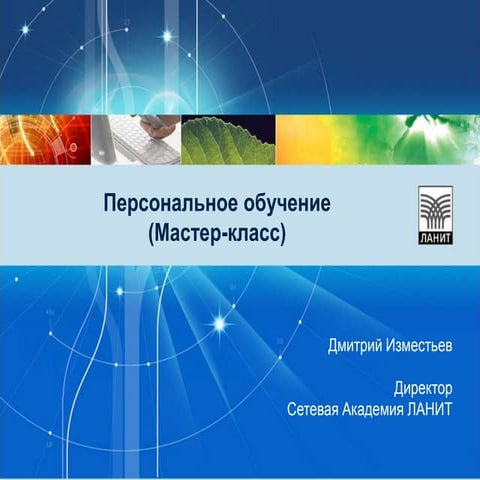 Персональное обучение
(Мастер-класс)

ЛАНИТ

Дмитрий Изместьев

Директор
Сетевая Академия ЛАНИТ